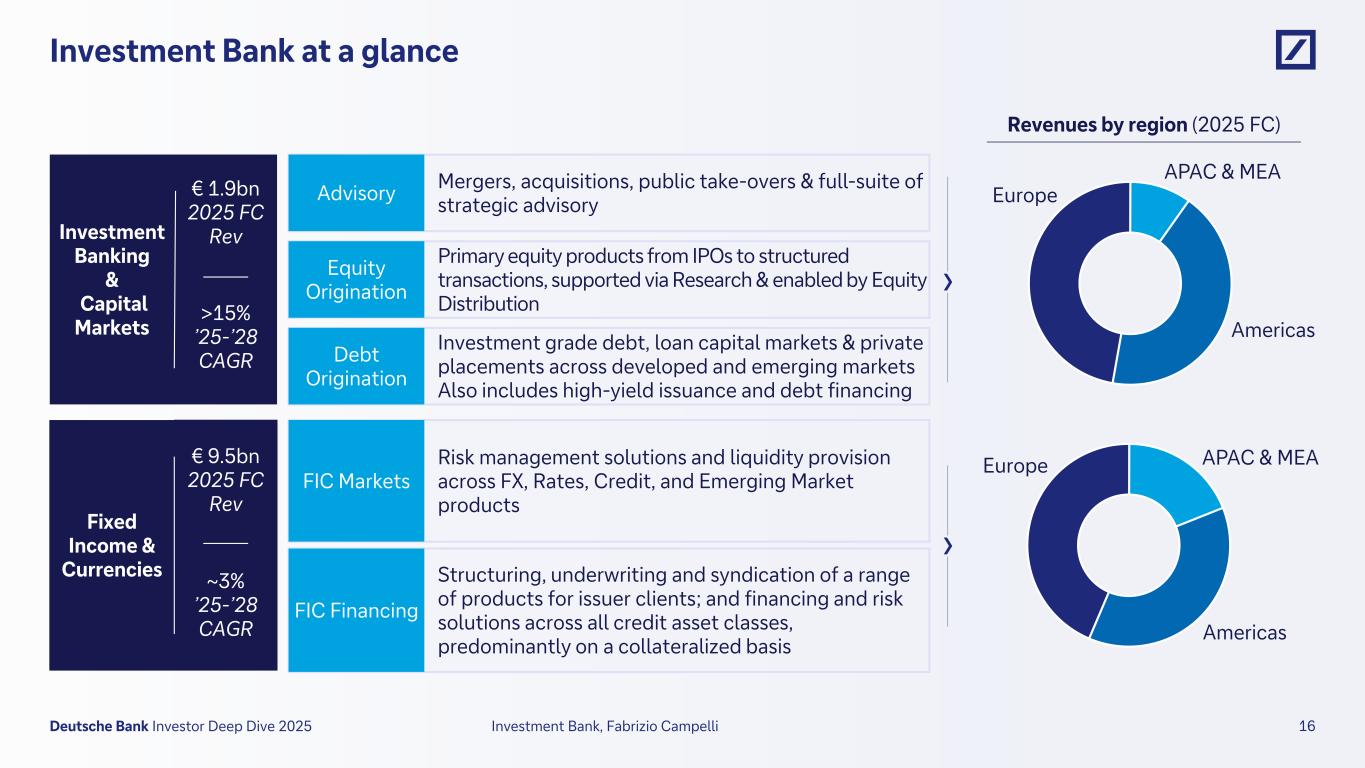 Investment Bank at a glance

Investment Banking & Capital Markets

€ 1.9bn 2025 FC Rev

>15% '25-'28 CAGR

Advisory

Mergers, acquisitions, public take-overs & full-suite of strategic advisory

Equity Origination

Primary equity products from IPOs to structured transactions, supported via Research & enabled by Equity Distribution

Debt Origination

Investment grade debt, loan capital markets & private placements across developed and emerging markets Also includes high-yield issuance and debt financing

Fixed Income & Currencies

€ 9.5bn 2025 FC Rev

~3% '25-'28 CAGR

FIC Markets

Risk management solutions and liquidity provision across FX, Rates, Credit, and Emerging Market products

FIC Financing

Structuring, underwriting and syndication of a range of products for issuer clients; and financing and risk solutions across all credit asset classes, predominantly on a collateralized basis

Revenues by region (2025 FC)

Europe

APAC & MEA

Americas

Europe

APAC & MEA

Americas

Deutsche Bank Investor Deep Dive 2025

Investment Bank, Fabrizio Campelli

16